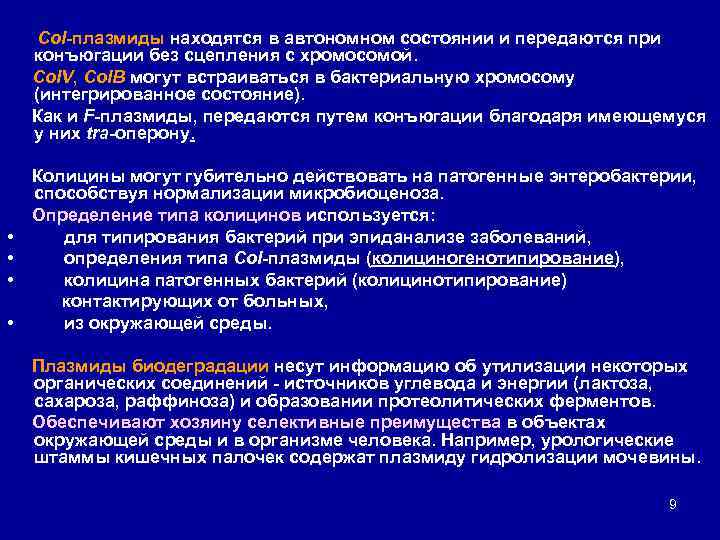 Col-плазмиды находятся в автономном состоянии и передаются при конъюгации без сцепления с хромосомой.

ColV, ColB могут встраиваться в бактериальную хромосому (интегрированное состояние).

Как и F-плазмиды, передаются путем конъюгации благодаря имеющемуся у них tra-оперону.

Колицины могут губительно действовать на патогенные энтеробактерии, способствуя нормализации микробиоценоза.

Определение типа колицинов используется:

• для типирования бактерий при эпиданализе заболеваний,
• определения типа Col-плазмиды (колициногенотипирование),
• колицина патогенных бактерий (колицинотипирование) контактирующих от больных,
• из окружающей среды.

Плазмиды биодеградации несут информацию об утилизации некоторых органических соединений - источников углевода и энергии (лактоза, сахароза, раффиноза) и образовании протеолитических ферментов.

Обеспечивают хозяину селективные преимущества в объектах окружающей среды и в организме человека. Например, урологические штаммы кишечных палочек содержат плазмиду гидролизации мочевины.

9